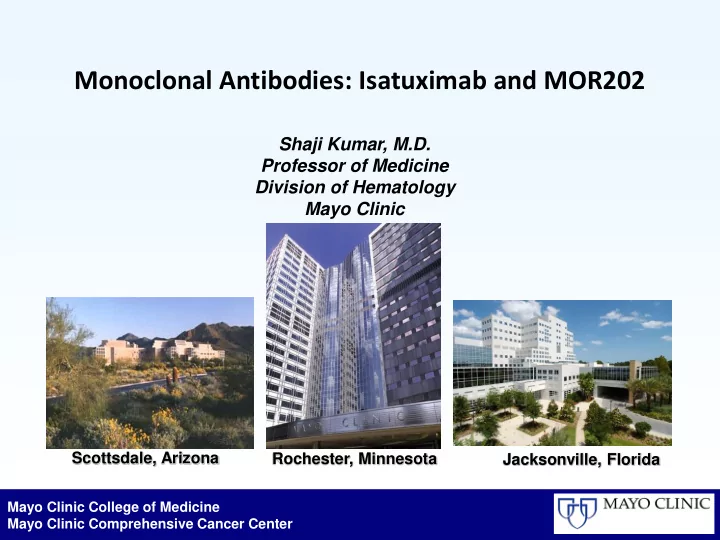 Monoclonal Antibodies: Isatuximab and MOR202

Shaji Kumar, M.D.
Professor of Medicine
Division of Hematology
Mayo Clinic

MAYO CLINIC

Scottsdale, Arizona

Rochester, Minnesota

Jacksonville, Florida

Mayo Clinic College of Medicine
Mayo Clinic Comprehensive Cancer Center

MAYO CLINIC